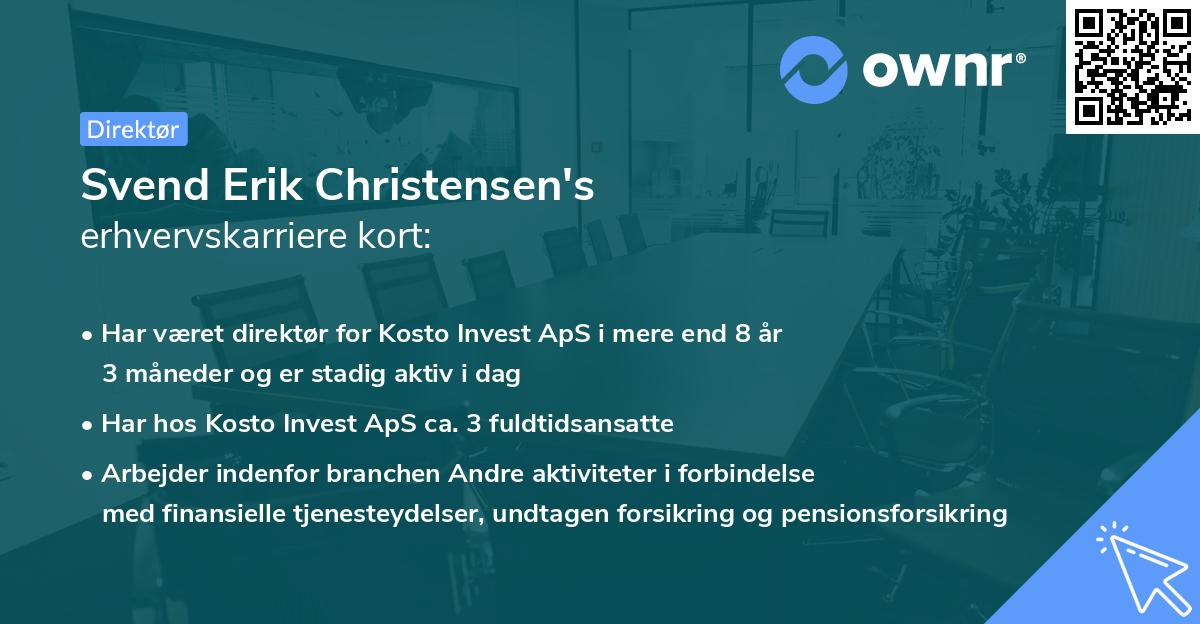 ownr®

Direktør

Svend Erik Christensen's
erhvervskarriere kort:

• Har været direktør for Kosto Invest ApS i mere end 8 år 3 måneder og er stadig aktiv i dag

• Har hos Kosto Invest ApS ca. 3 fuldtidsansatte

• Arbejder indenfor branchen Andre aktiviteter i forbindelse med finansielle tjenesteydelser, undtagen forsikring og pensionsforsikring